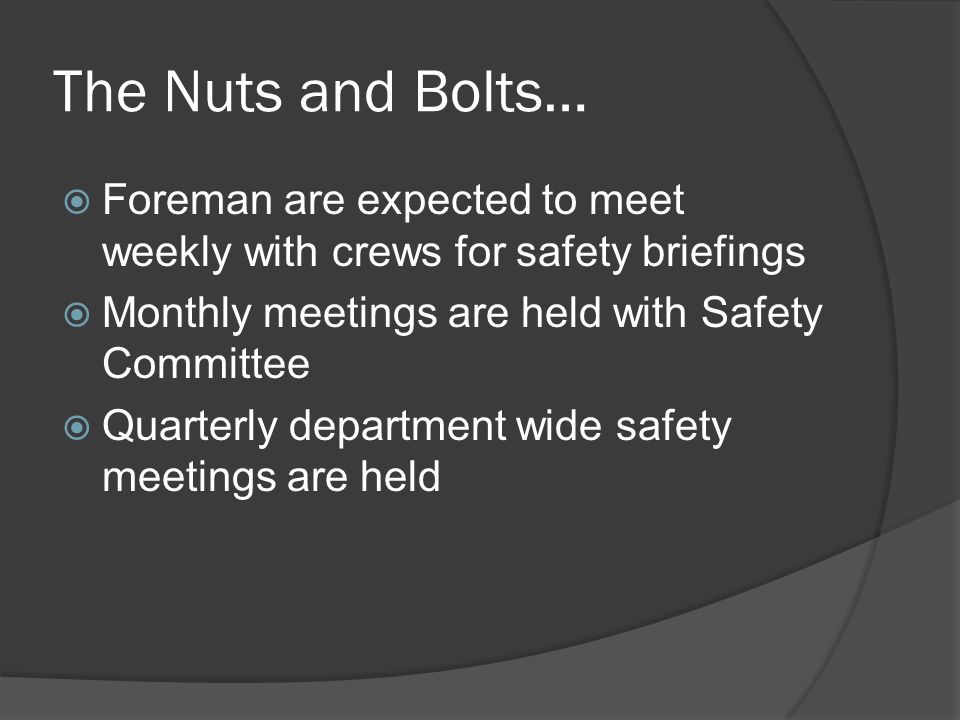 The Nuts and Bolts…

Foreman are expected to meet weekly with crews for safety briefings

Monthly meetings are held with Safety Committee

Quarterly department wide safety meetings are held